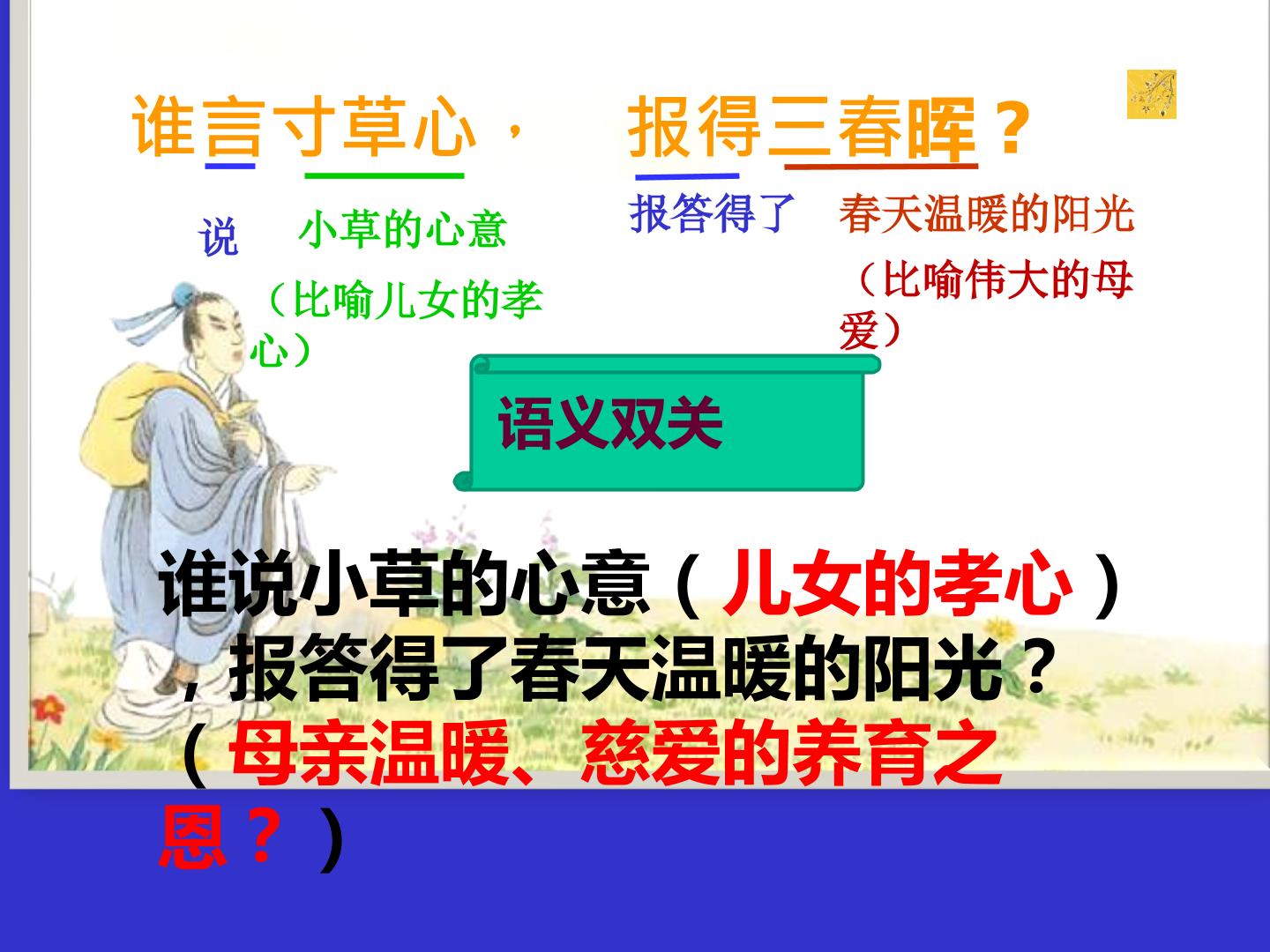 谁言寸草心，　报得三春晖？

说　小草的心意

（比喻儿女的孝心）

报答得了　春天温暖的阳光

（比喻伟大的母爱）

语义双关

谁说小草的心意（儿女的孝心），报答得了春天温暖的阳光？（母亲温暖、慈爱的养育之恩？）